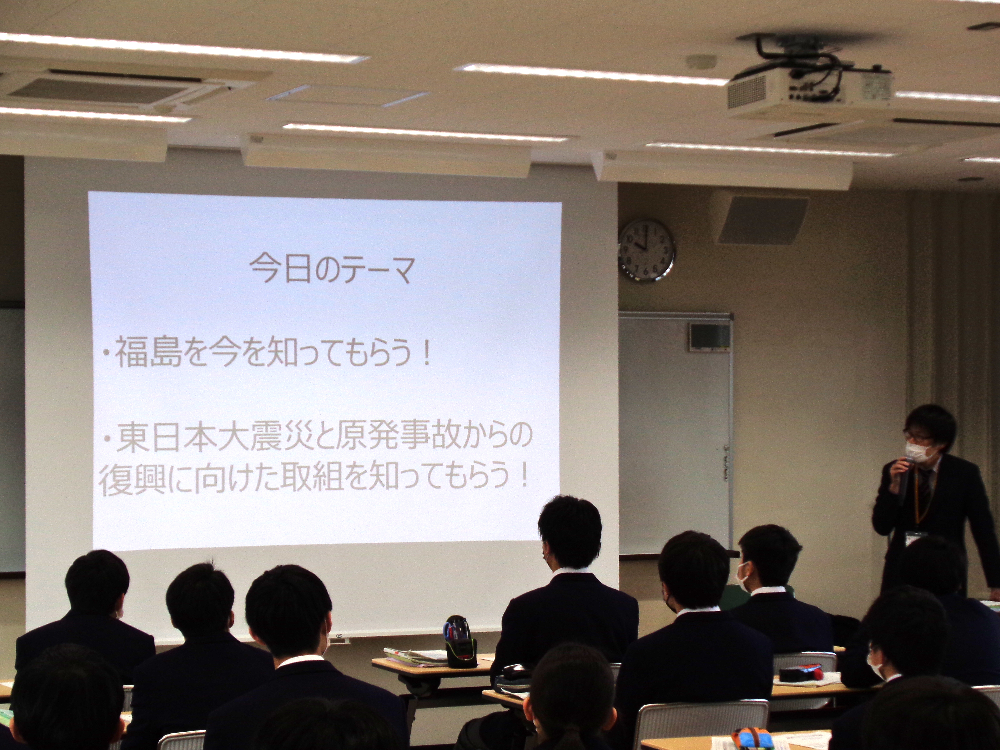 今日のテーマ

・福島を今を知ってもらう！

・東日本大震災と原発事故からの復興に向けた取組を知ってもらう！